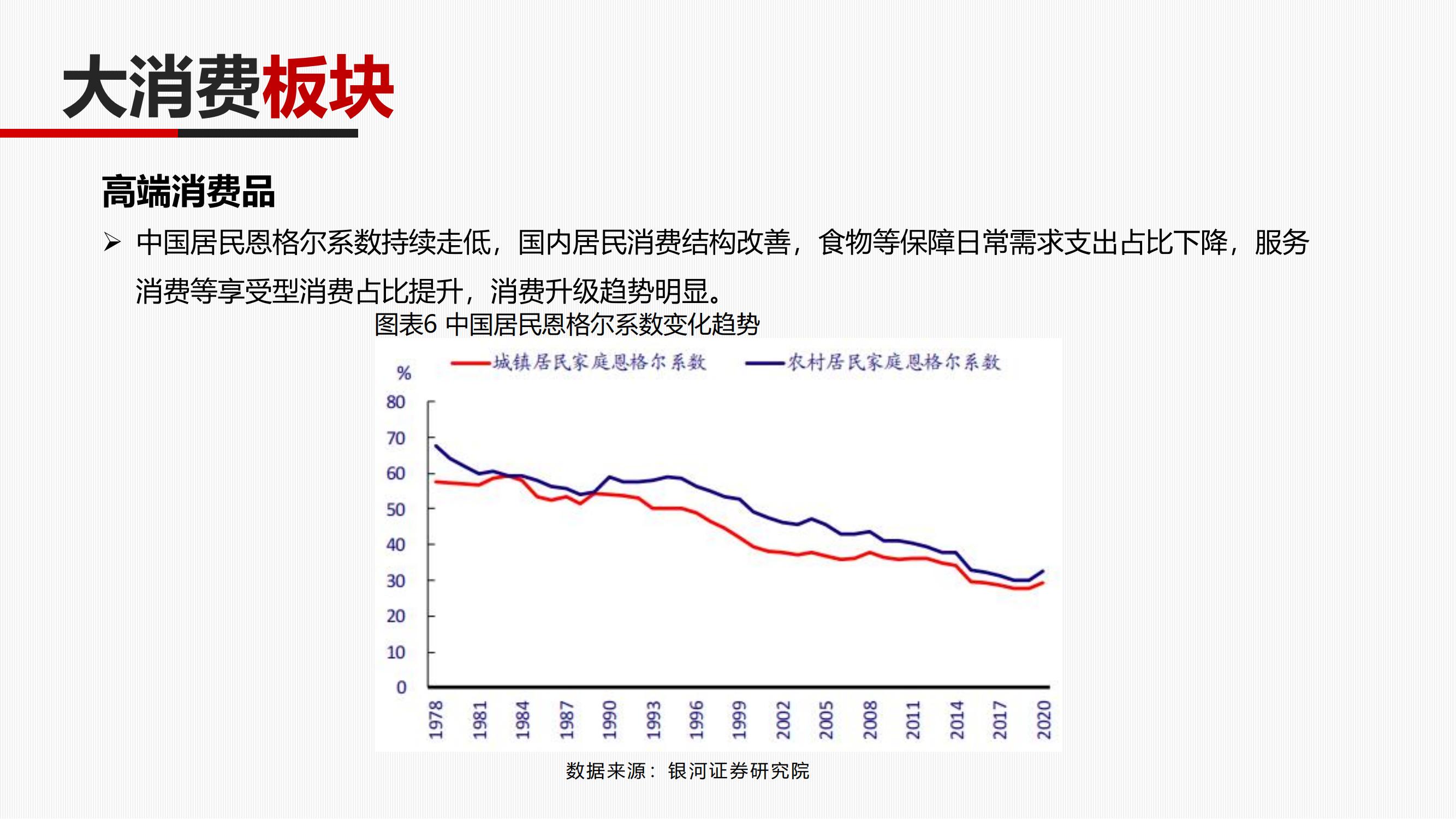 大消费板块

高端消费品

➢ 中国居民恩格尔系数持续走低，国内居民消费结构改善，食物等保障日常需求支出占比下降，服务消费等享受型消费占比提升，消费升级趋势明显。

图表6 中国居民恩格尔系数变化趋势

城镇居民家庭恩格尔系数 农村居民家庭恩格尔系数

%
80
70
60
50
40
30
20
10
0

1978 1981 1984 1987 1990 1993 1996 1999 2002 2005 2008 2011 2014 2017 2020

数据来源：银河证券研究院